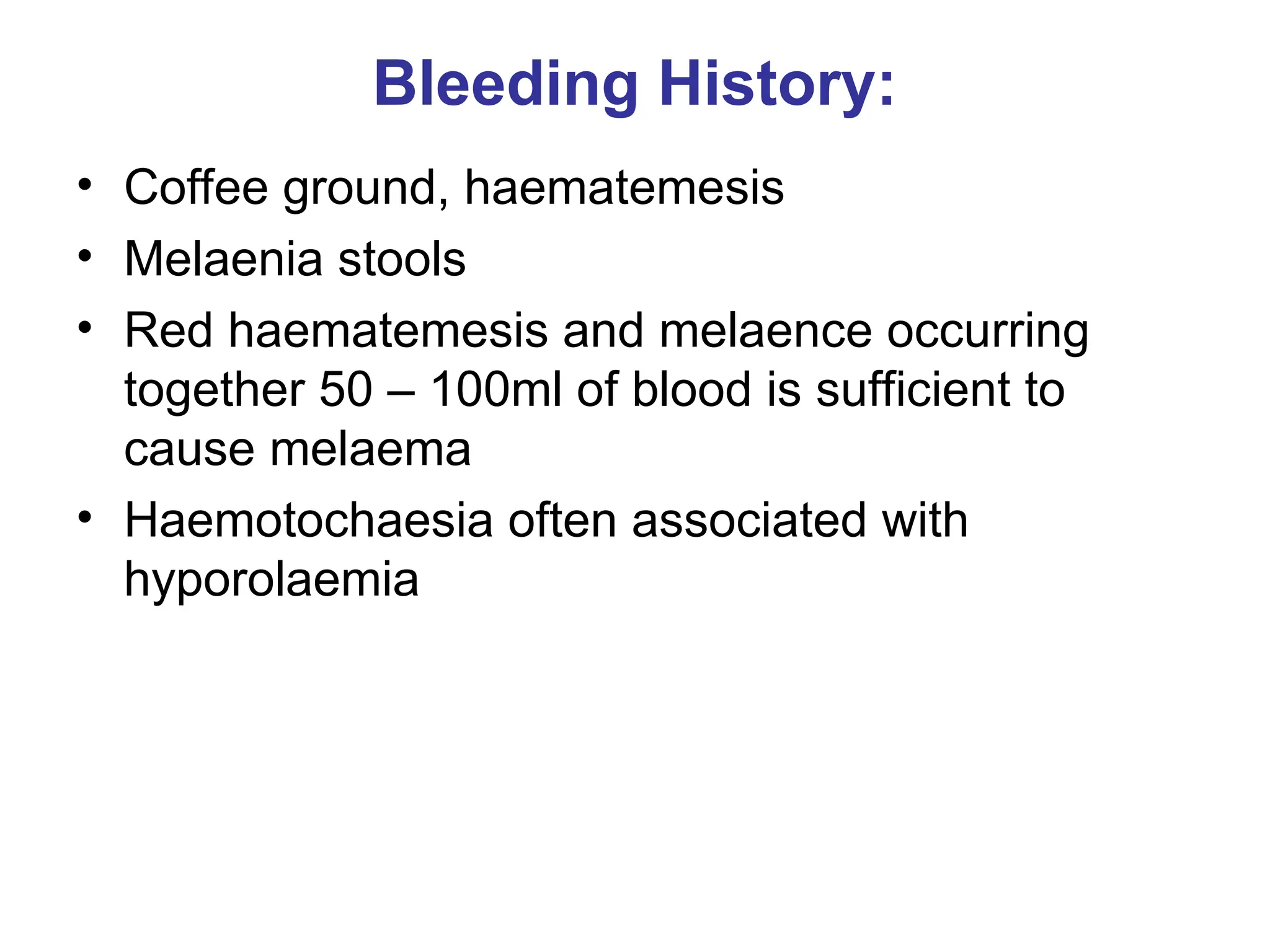 Bleeding History:

• Coffee ground, haematemesis
• Melaenia stools
• Red haematemesis and melaence occurring together 50 – 100ml of blood is sufficient to cause melaema
• Haemotochaesia often associated with hyporolaemia